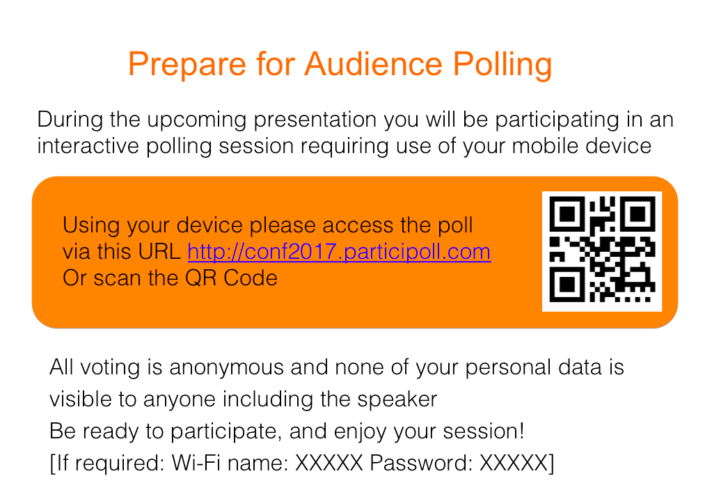 Prepare for Audience Polling

During the upcoming presentation you will be participating in an interactive polling session requiring use of your mobile device

Using your device please access the poll
via this URL http://conf2017.participoll.com
Or scan the QR Code

All voting is anonymous and none of your personal data is visible to anyone including the speaker
Be ready to participate, and enjoy your session!
[If required: Wi-Fi name: XXXXX Password: XXXXX]